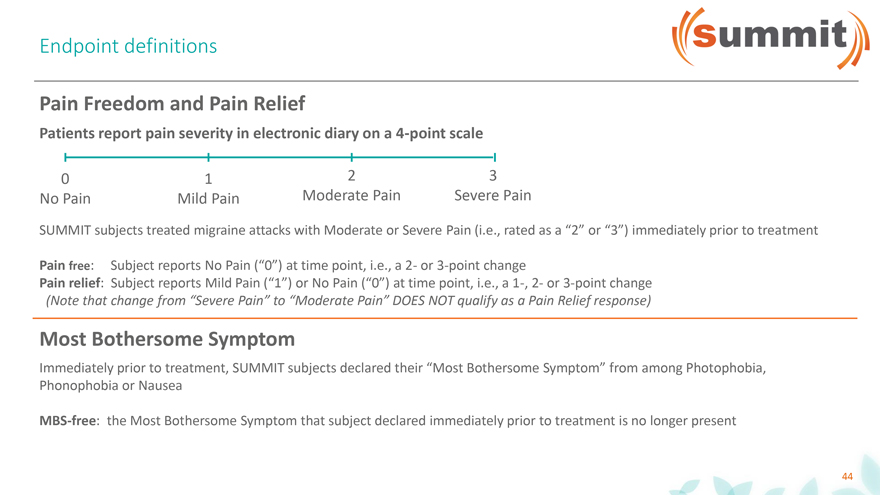 Endpoint definitions

summit

Pain Freedom and Pain Relief

Patients report pain severity in electronic diary on a 4-point scale

0
No Pain

1
Mild Pain

2
Moderate Pain

3
Severe Pain

SUMMIT subjects treated migraine attacks with Moderate or Severe Pain (i.e., rated as a “2” or “3”) immediately prior to treatment

Pain free: Subject reports No Pain (“0”) at time point, i.e., a 2- or 3-point change
Pain relief: Subject reports Mild Pain (“1”) or No Pain (“0”) at time point, i.e., a 1-, 2- or 3-point change
(Note that change from “Severe Pain” to “Moderate Pain” DOES NOT qualify as a Pain Relief response)

Most Bothersome Symptom

Immediately prior to treatment, SUMMIT subjects declared their “Most Bothersome Symptom” from among Photophobia, Phonophobia or Nausea

MBS-free: the Most Bothersome Symptom that subject declared immediately prior to treatment is no longer present

44